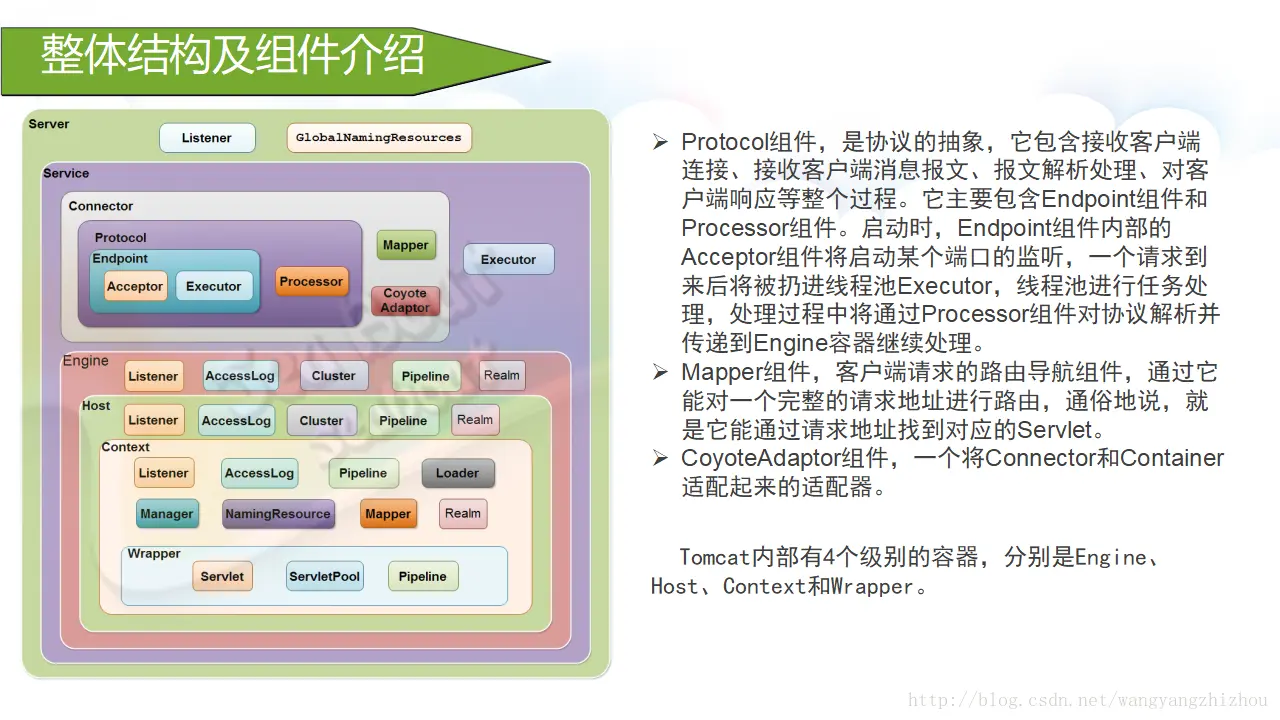 整体结构及组件介绍

Server
Listener
GlobalNamingResources
Service
Connector
Protocol
Endpoint
Acceptor
Executor
Processor
Mapper
Coyote Adaptor
Executor
Engine
Listener
AccessLog
Cluster
Pipeline
Realm
Host
Listener
AccessLog
Cluster
Pipeline
Realm
Context
Listener
AccessLog
Pipeline
Loader
Manager
NamingResource
Mapper
Realm
Wrapper
Servlet
ServletPool
Pipeline

➢ Protocol组件，是协议的抽象，它包含接收客户端连接、接收客户端消息报文、报文解析处理、对客户端响应等整个过程。它主要包含Endpoint组件和Processor组件。启动时，Endpoint组件内部的Acceptor组件将启动某个端口的监听，一个请求到来后将被扔进线程池Executor，线程池进行任务处理，处理过程中将通过Processor组件对协议解析并传递到Engine容器继续处理。
➢ Mapper组件，客户端请求的路由导航组件，通过它能对一个完整的请求地址进行路由，通俗地说，就是它能通过请求地址找到对应的Servlet。
➢ CoyoteAdaptor组件，一个将Connector和Container适配起来的适配器。

Tomcat内部有4个级别的容器，分别是Engine、Host、Context和Wrapper。

http://blog.csdn.net/wangyangzhizhou